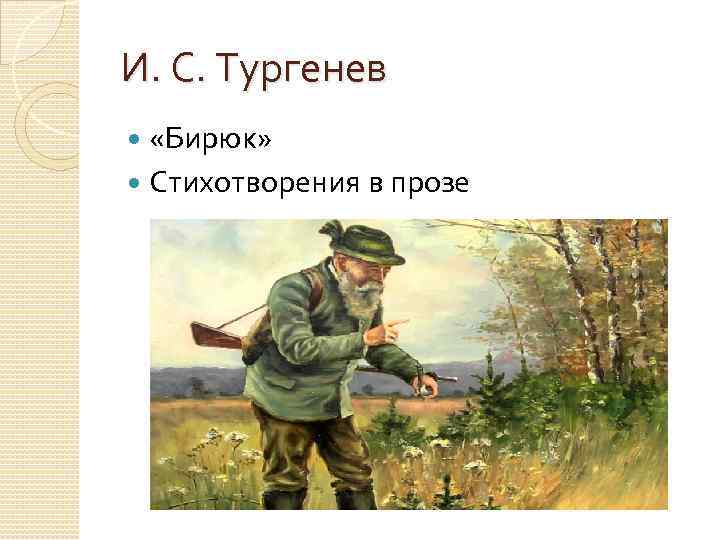 И. С. Тургенев

«Бирюк»

Стихотворения в прозе